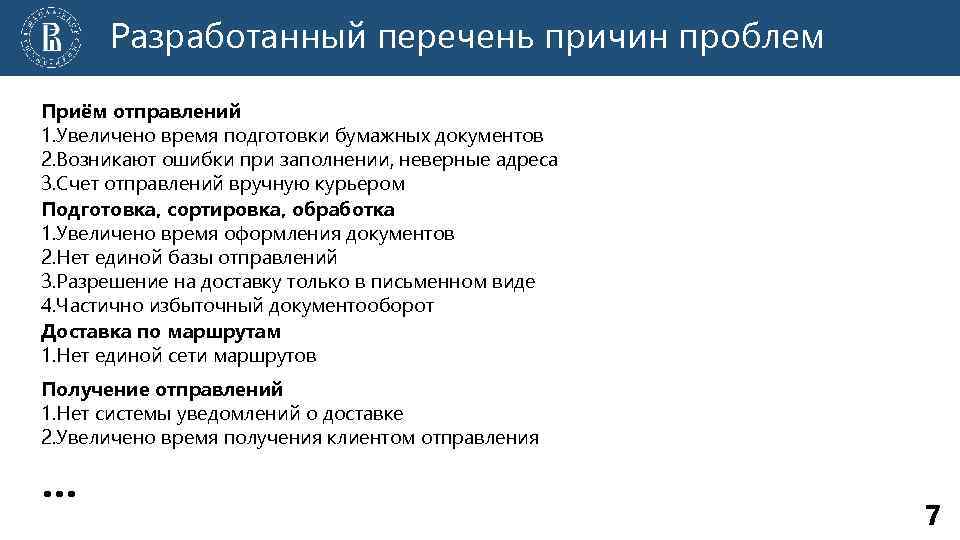 Разработанный перечень причин проблем

Приём отправлений
1.Увеличено время подготовки бумажных документов
2.Возникают ошибки при заполнении, неверные адреса
3.Счет отправлений вручную курьером
Подготовка, сортировка, обработка
1.Увеличено время оформления документов
2.Нет единой базы отправлений
3.Разрешение на доставку только в письменном виде
4.Частично избыточный документооборот
Доставка по маршрутам
1.Нет единой сети маршрутов

Получение отправлений
1.Нет системы уведомлений о доставке
2.Увеличено время получения клиентом отправления

…

7